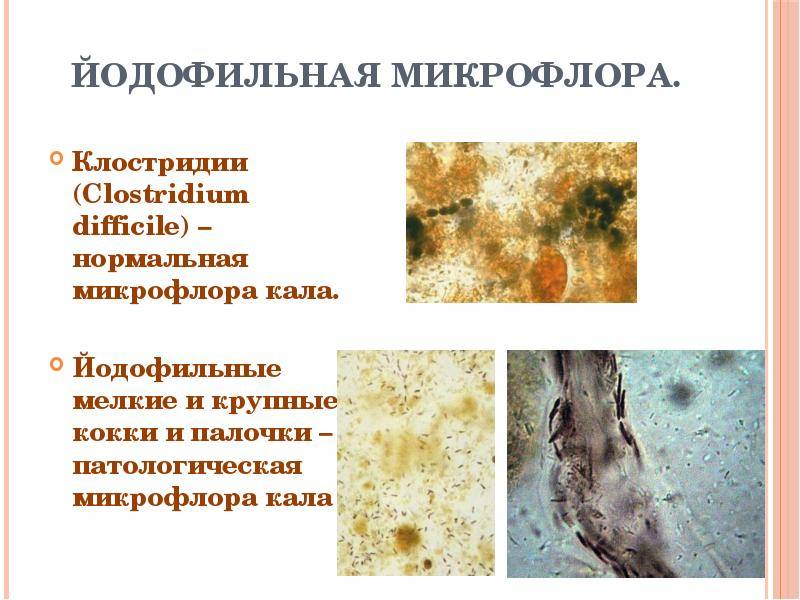 ЙОДОФИЛЬНАЯ МИКРОФЛОРА.

Клостридии (Clostridium difficile) – нормальная микрофлора кала.

Йодофильные мелкие и крупные кокки и палочки – патологическая микрофлора кала